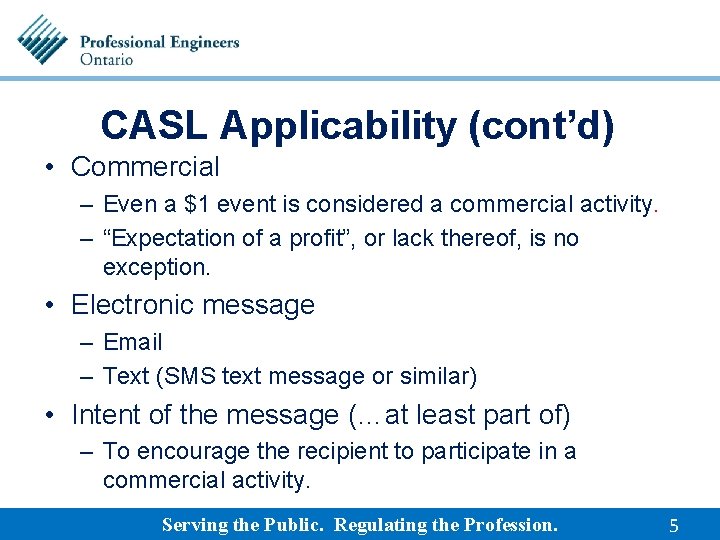 Professional Engineers
Ontario

CASL Applicability (cont'd)

• Commercial
– Even a \$1 event is considered a commercial activity.
– "Expectation of a profit", or lack thereof, is no exception.

• Electronic message
– Email
– Text (SMS text message or similar)

• Intent of the message (…at least part of)
– To encourage the recipient to participate in a commercial activity.

Serving the Public. Regulating the Profession. 5